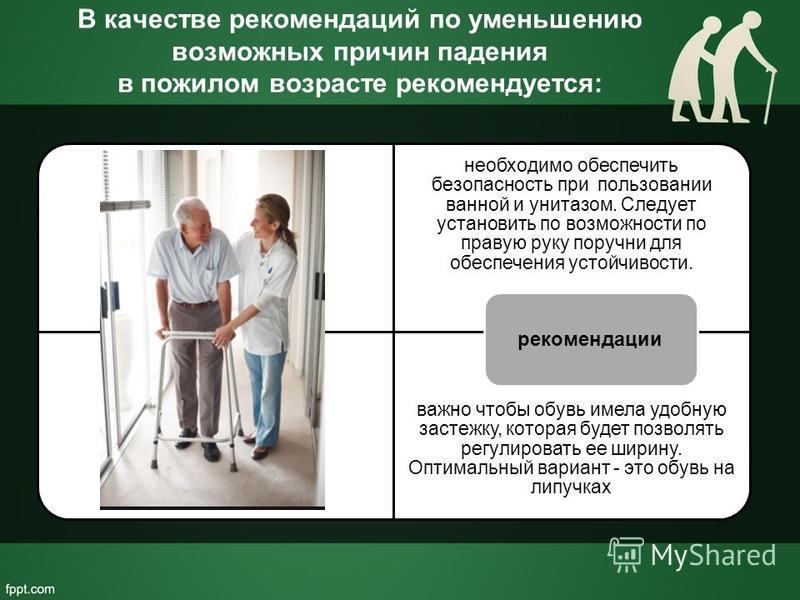 В качестве рекомендаций по уменьшению возможных причин падения в пожилом возрасте рекомендуется:

необходимо обеспечить безопасность при пользовании ванной и унитазом. Следует установить по возможности по правую руку поручни для обеспечения устойчивости.

рекомендации

важно чтобы обувь имела удобную застежку, которая будет позволять регулировать ее ширину. Оптимальный вариант - это обувь на липучках

MyShared

fppt.com